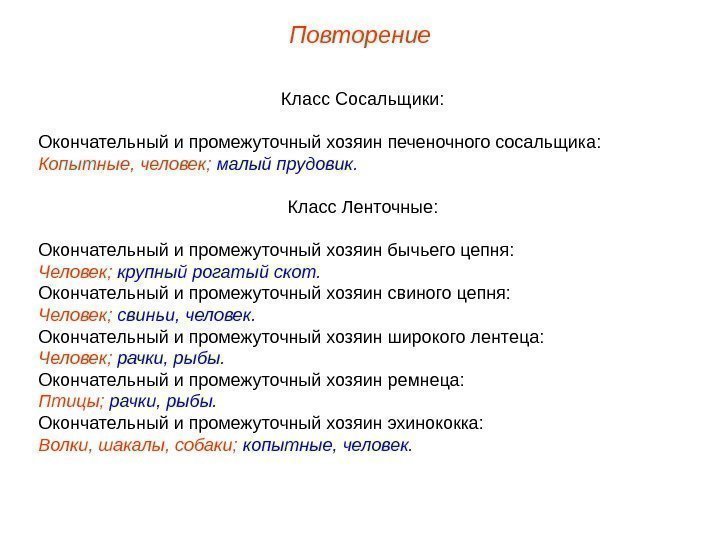 Повторение

Класс Сосальщики:

Окончательный и промежуточный хозяин печеночного сосальщика:
Копытные, человек; малый прудовик.

Класс Ленточные:

Окончательный и промежуточный хозяин бычьего цепня:
Человек; крупный рогатый скот.
Окончательный и промежуточный хозяин свиного цепня:
Человек; свиньи, человек.
Окончательный и промежуточный хозяин широкого лентеца:
Человек; рачки, рыбы.
Окончательный и промежуточный хозяин ремнеца:
Птицы; рачки, рыбы.
Окончательный и промежуточный хозяин эхинококка:
Волки, шакалы, собаки; копытные, человек.